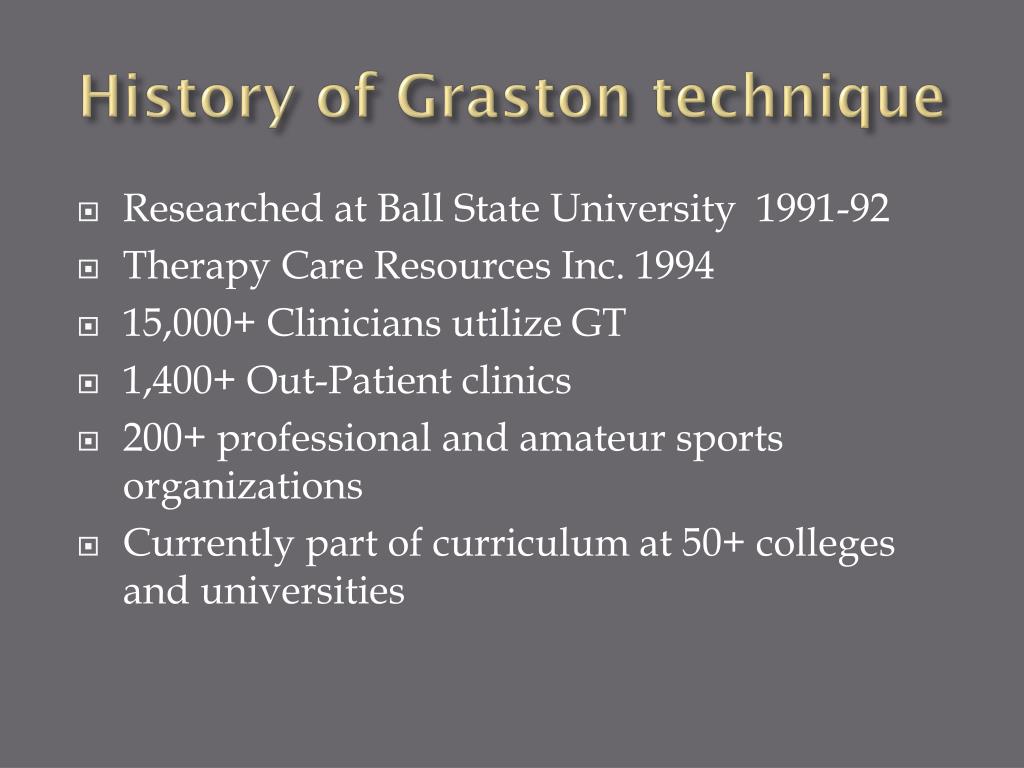 History of Graston technique

Researched at Ball State University 1991-92
Therapy Care Resources Inc. 1994
15,000+ Clinicians utilize GT
1,400+ Out-Patient clinics
200+ professional and amateur sports organizations
Currently part of curriculum at 50+ colleges and universities